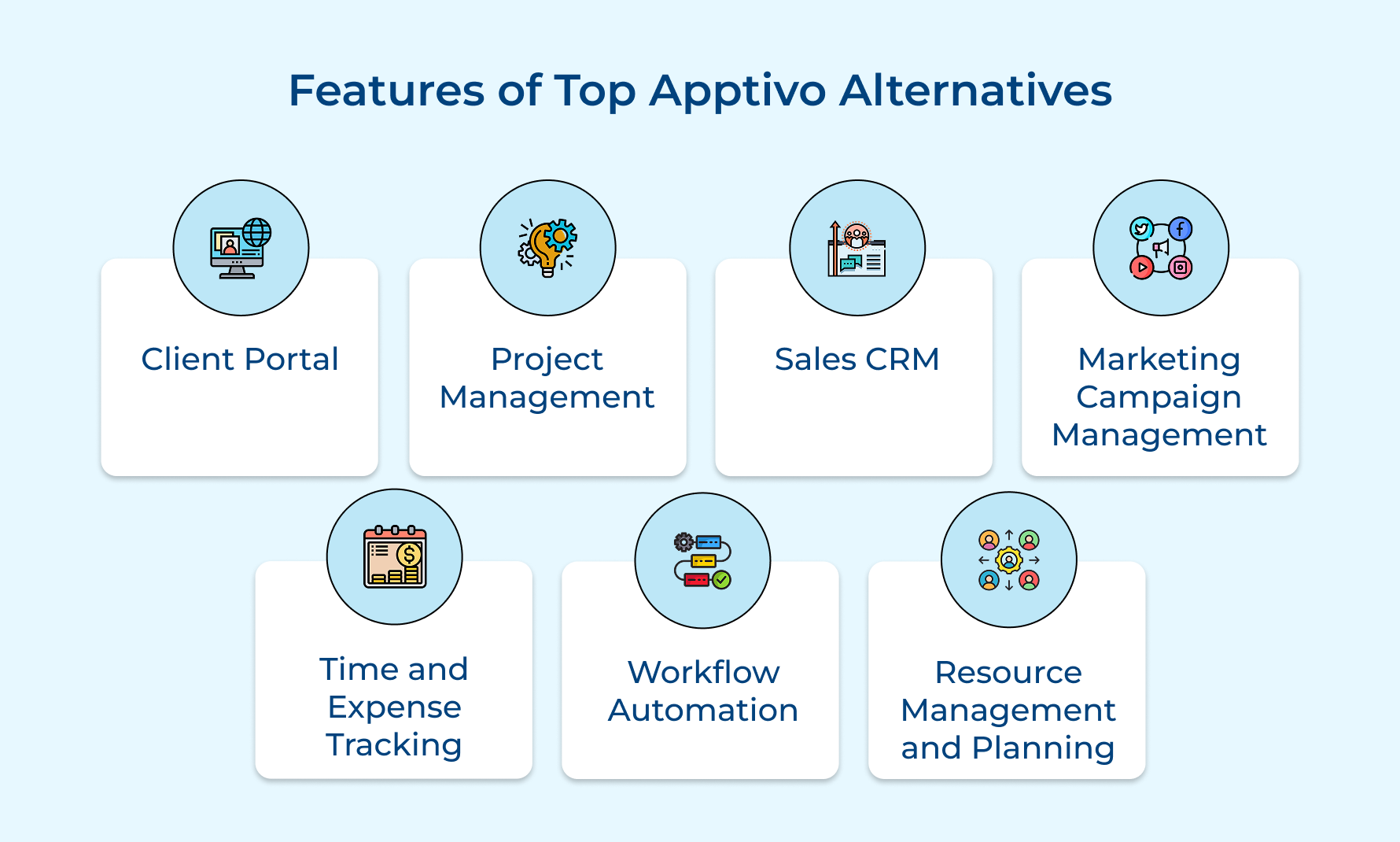 Features of Top Apptivo Alternatives

Client Portal

Project Management

Sales CRM

Marketing Campaign Management

Time and Expense Tracking

Workflow Automation

Resource Management and Planning